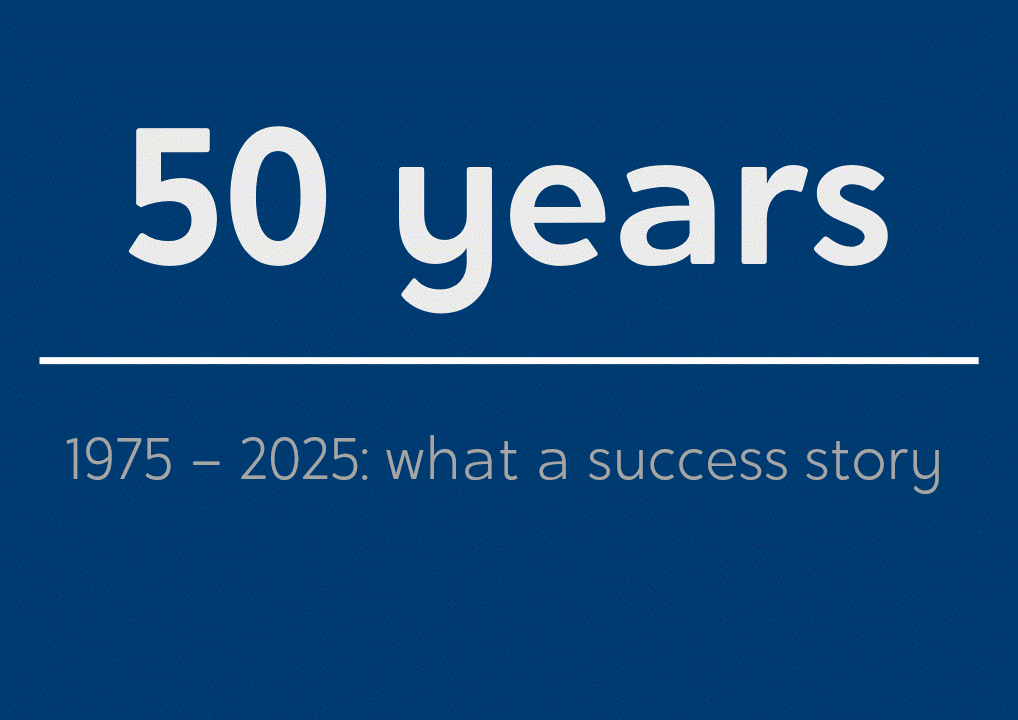 50 years

1975 – 2025: what a success story